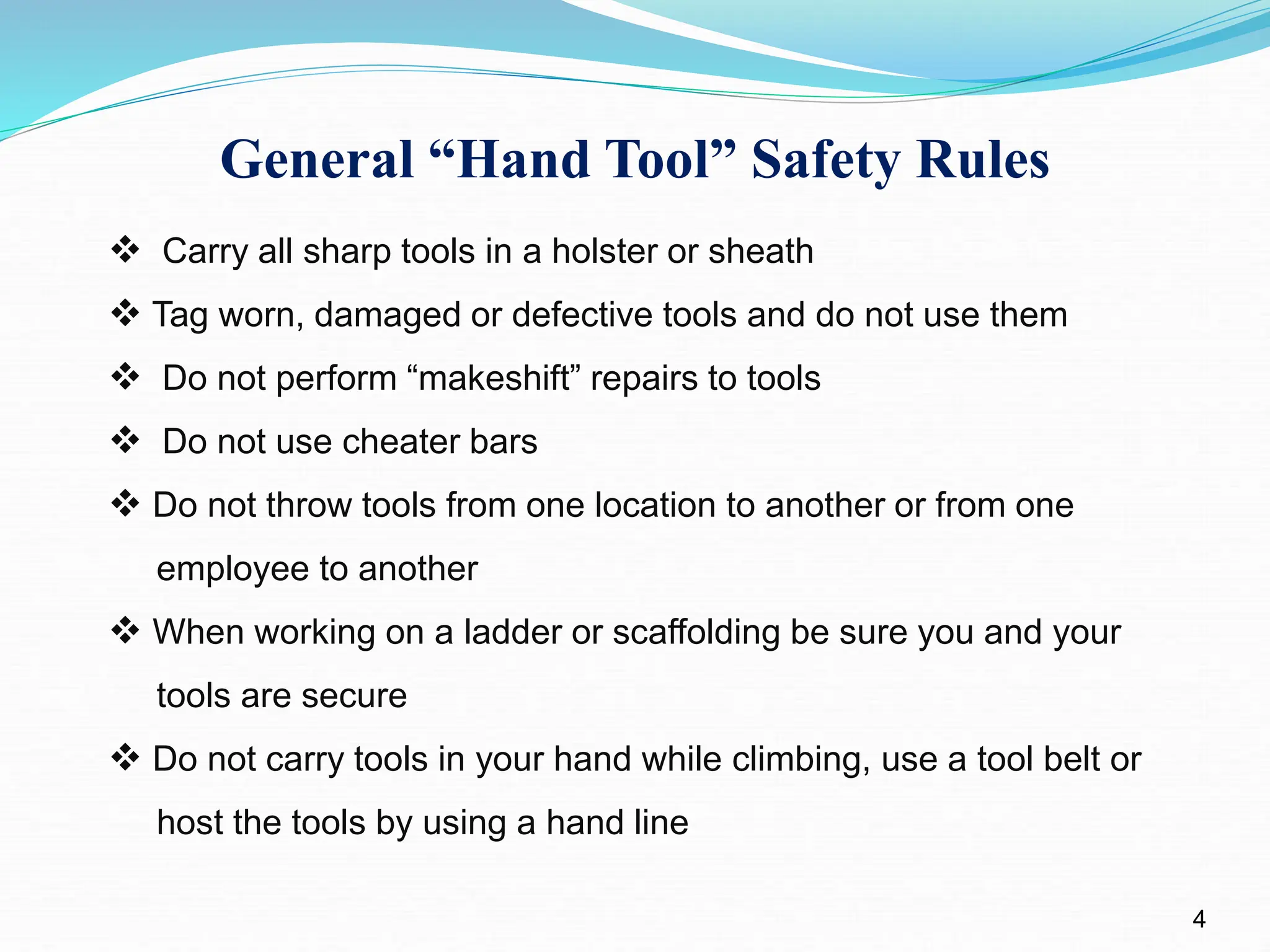 General “Hand Tool” Safety Rules

❖ Carry all sharp tools in a holster or sheath

❖ Tag worn, damaged or defective tools and do not use them

❖ Do not perform “makeshift” repairs to tools

❖ Do not use cheater bars

❖ Do not throw tools from one location to another or from one employee to another

❖ When working on a ladder or scaffolding be sure you and your tools are secure

❖ Do not carry tools in your hand while climbing, use a tool belt or host the tools by using a hand line

4